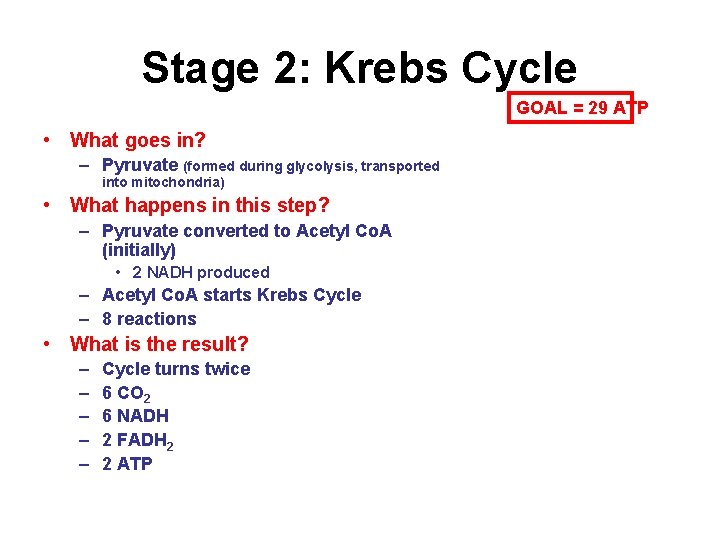 Stage 2: Krebs Cycle

GOAL = 29 ATP

• What goes in?
– Pyruvate (formed during glycolysis, transported into mitochondria)

• What happens in this step?
– Pyruvate converted to Acetyl CoA (initially)
• 2 NADH produced
– Acetyl CoA starts Krebs Cycle
– 8 reactions

• What is the result?
– Cycle turns twice
– 6 $CO_2$
– 6 NADH
– 2 $FADH_2$
– 2 ATP